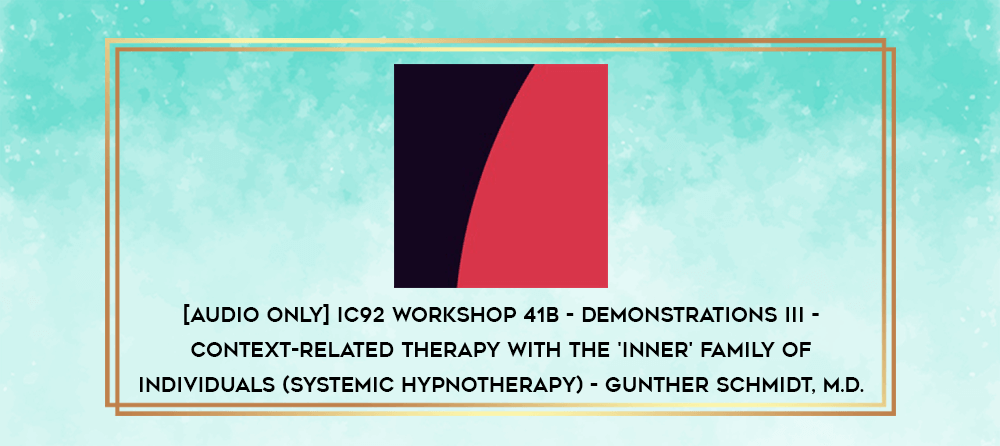 [AUDIO ONLY] IC92 WORKSHOP 41B - DEMONSTRATIONS III - CONTEXT-RELATED THERAPY WITH THE 'INNER' FAMILY OF INDIVIDUALS (SYSTEMIC HYPNOTHERAPY) - GUNTHER SCHMIDT, M.D.